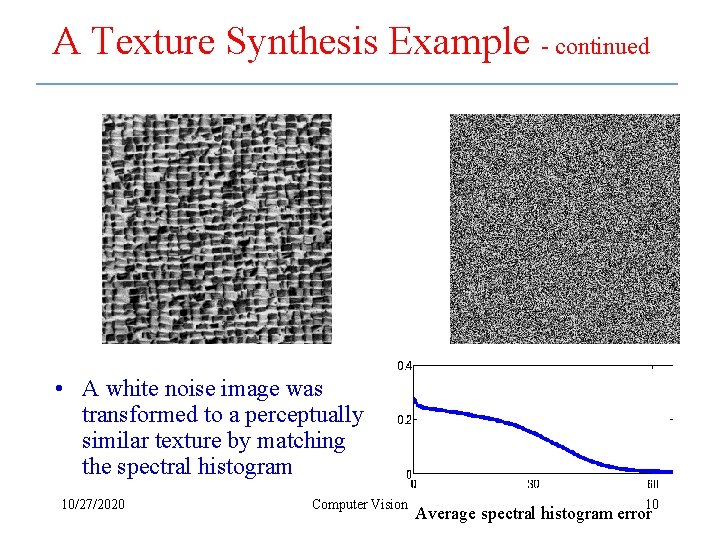 A Texture Synthesis Example - continued

• A white noise image was transformed to a perceptually similar texture by matching the spectral histogram

0.4
0.2
0
0
30
60
Average spectral histogram error

10/27/2020
Computer Vision
10